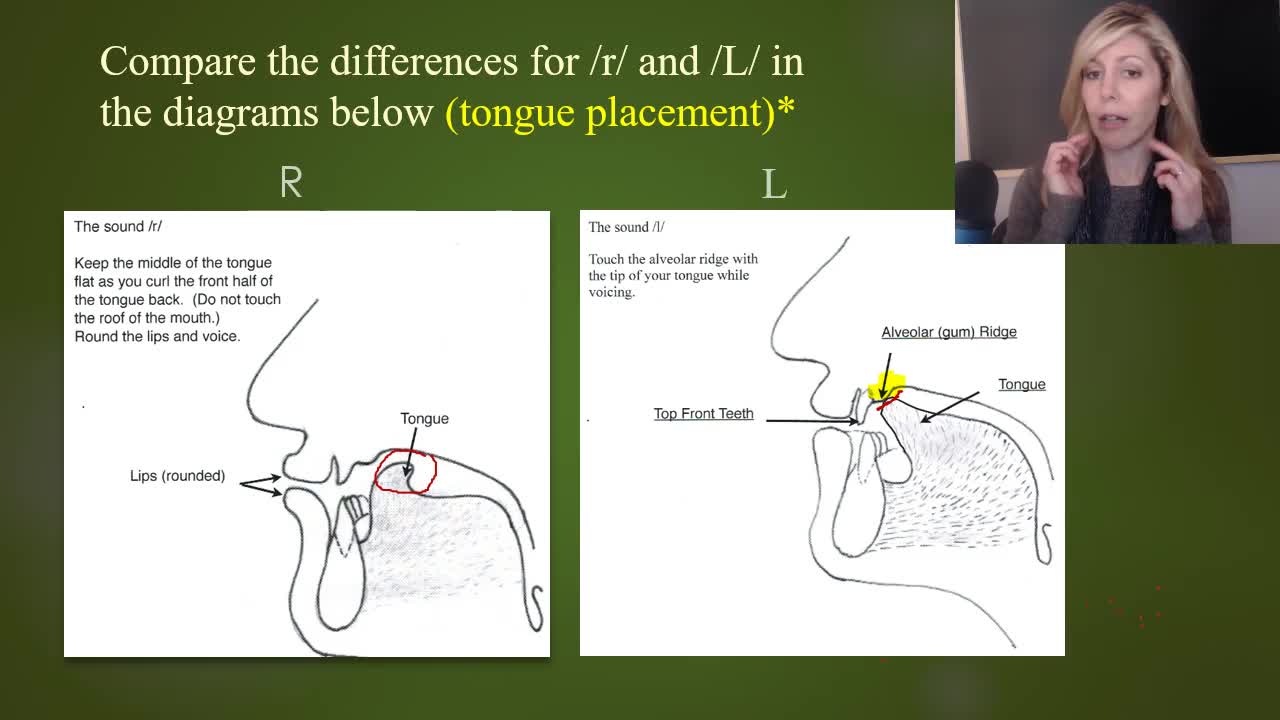 Compare the differences for /r/ and /L/ in the diagrams below (tongue placement)*

R

The sound /r/

Keep the middle of the tongue flat as you curl the front half of the tongue back. (Do not touch the roof of the mouth.) Round the lips and voice.

Tongue

Lips (rounded)

L

The sound /l/

Touch the alveolar ridge with the tip of your tongue while voicing.

Alveolar (gum) Ridge

Tongue

Top Front Teeth